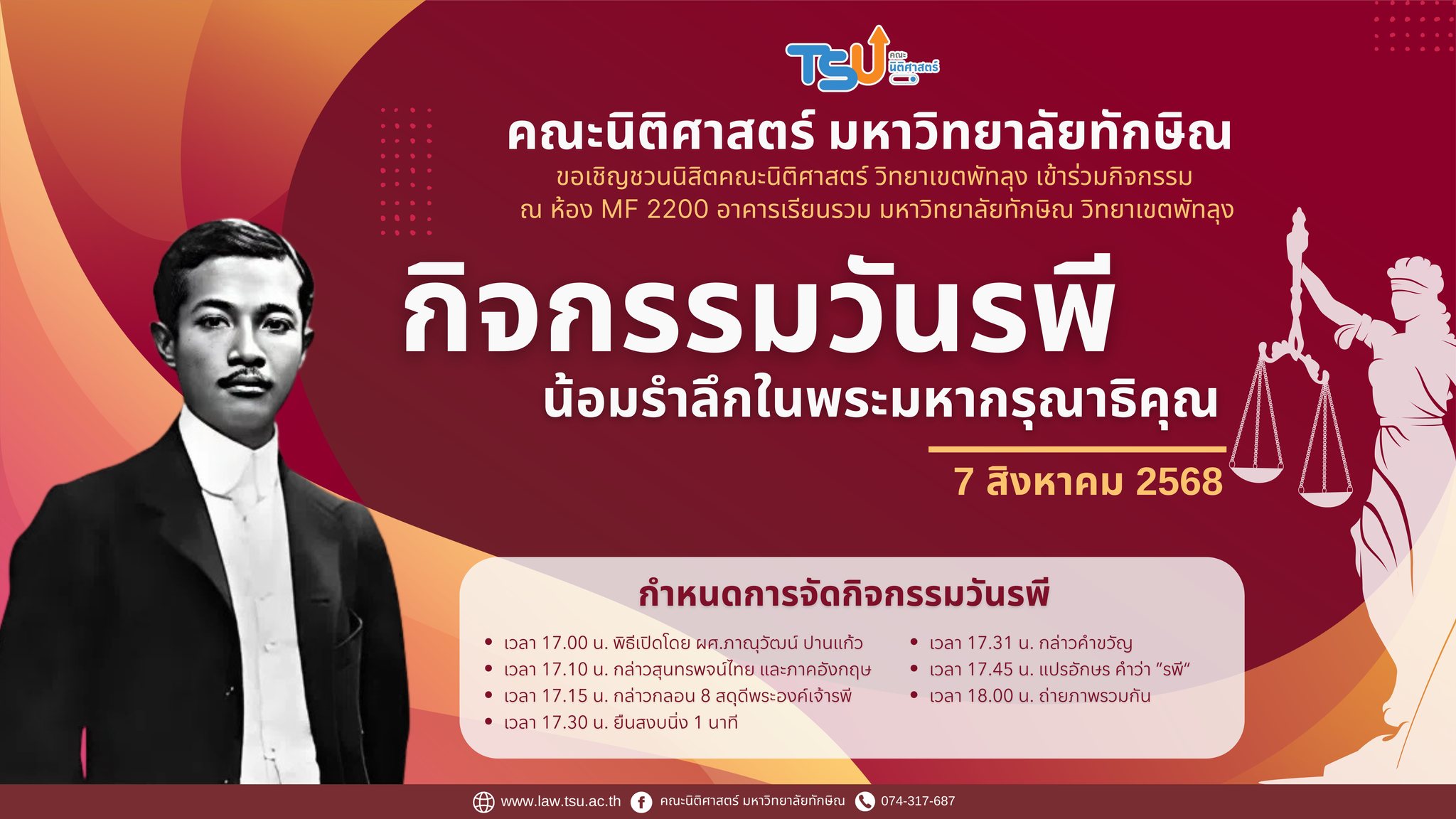 TSU คณะนิติศาสตร์

คณะนิติศาสตร์ มหาวิทยาลัยทักษิณ

ขอเชิญชวนนิสิตคณะนิติศาสตร์ วิทยาเขตพัทลุง เข้าร่วมกิจกรรม
ณ ห้อง MF 2200 อาคารเรียนรวม มหาวิทยาลัยทักษิณ วิทยาเขตพัทลุง

กิจกรรมวันรพี

น้อมรำลึกในพระมหากรุณาธิคุณ

7 สิงหาคม 2568

กำหนดการจัดกิจกรรมวันรพี

• เวลา 17.00 น. พิธีเปิดโดย ผศ.ภาณุวัฒน์ ปานแก้ว
• เวลา 17.10 น. กล่าวสุนทรพจน์ไทย และภาคอังกฤษ
• เวลา 17.15 น. กล่าวกลอน 8 สดุดีพระองค์เจ้ารพี
• เวลา 17.30 น. ยืนสงบนิ่ง 1 นาที

• เวลา 17.31 น. กล่าวคำขวัญ
• เวลา 17.45 น. แปรอักษร คำว่า "รพี"
• เวลา 18.00 น. ถ่ายภาพรวมกัน

www.law.tsu.ac.th คณะนิติศาสตร์ มหาวิทยาลัยทักษิณ 074-317-687